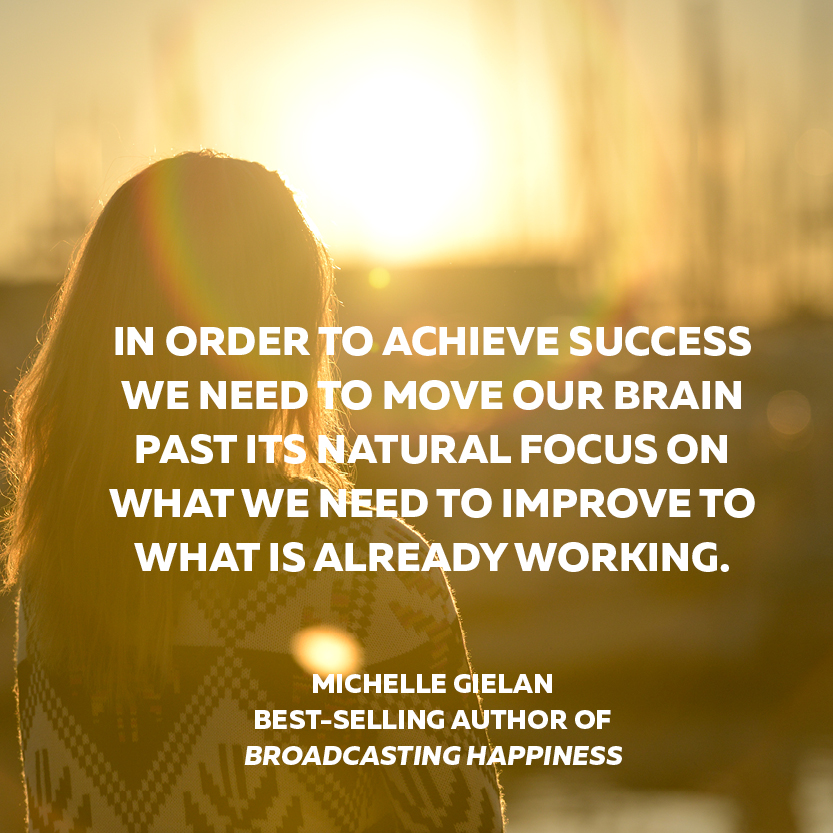 IN ORDER TO ACHIEVE SUCCESS WE NEED TO MOVE OUR BRAIN PAST ITS NATURAL FOCUS ON WHAT WE NEED TO IMPROVE TO WHAT IS ALREADY WORKING.

MICHELLE GIELAN
BEST-SELLING AUTHOR OF
BROADCASTING HAPPINESS